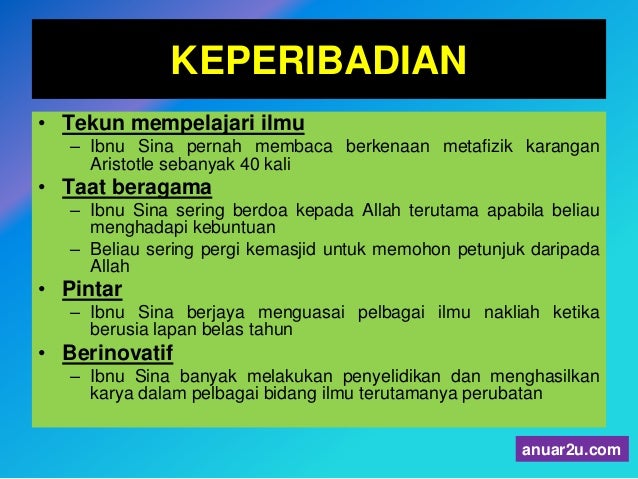 KEPERIBADIAN

• Tekun mempelajari ilmu
– Ibnu Sina pernah membaca berkenaan metafizik karangan Aristotle sebanyak 40 kali

• Taat beragama
– Ibnu Sina sering berdoa kepada Allah terutama apabila beliau menghadapi kebuntuan
– Beliau sering pergi kemasjid untuk memohon petunjuk daripada Allah

• Pintar
– Ibnu Sina berjaya menguasai pelbagai ilmu nakliah ketika berusia lapan belas tahun

• Berinovatif
– Ibnu Sina banyak melakukan penyelidikan dan menghasilkan karya dalam pelbagai bidang ilmu terutamanya perubatan

anuar2u.com